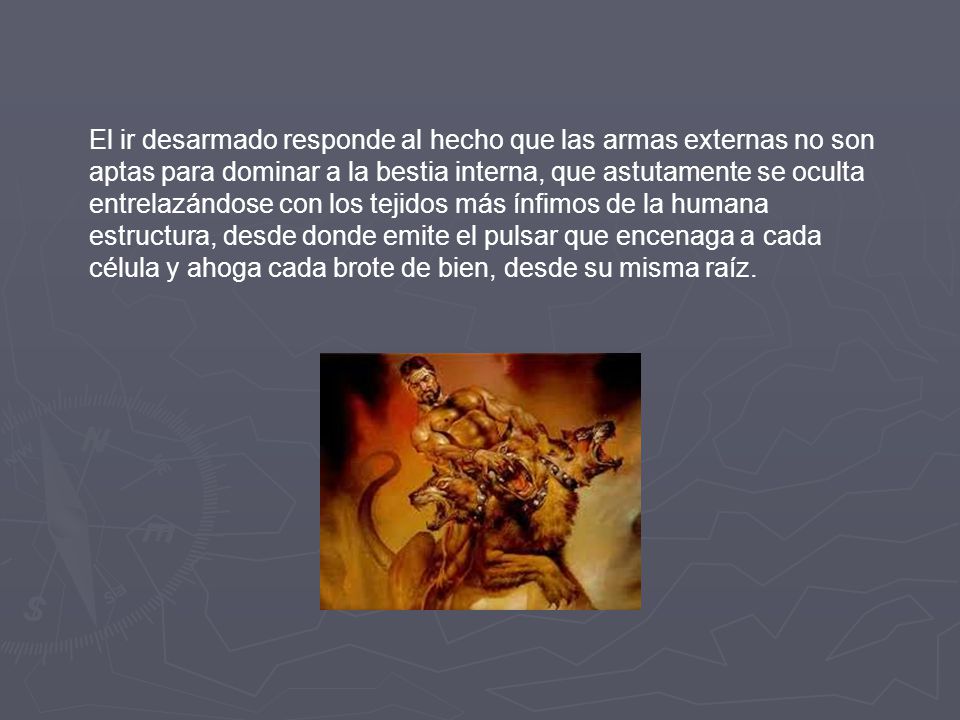 El ir desarmado responde al hecho que las armas externas no son aptas para dominar a la bestia interna, que astutamente se oculta entrelazándose con los tejidos más ínfimos de la humana estructura, desde donde emite el pulsar que encenaga a cada célula y ahoga cada brote de bien, desde su misma raíz.